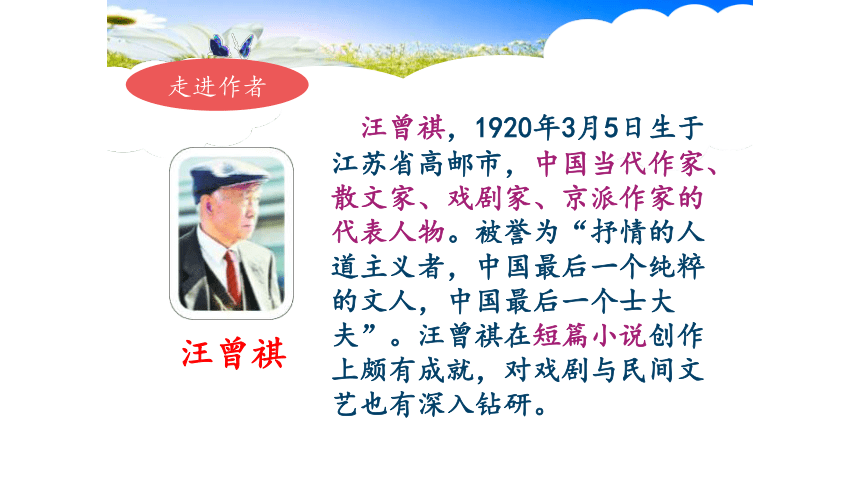 走进作者

汪曾祺

汪曾祺，1920年3月5日生于江苏省高邮市，中国当代作家、散文家、戏剧家、京派作家的代表人物。被誉为“抒情的人道主义者，中国最后一个纯粹的文人，中国最后一个士大夫”。汪曾祺在短篇小说创作上颇有成就，对戏剧与民间文艺也有深入钻研。